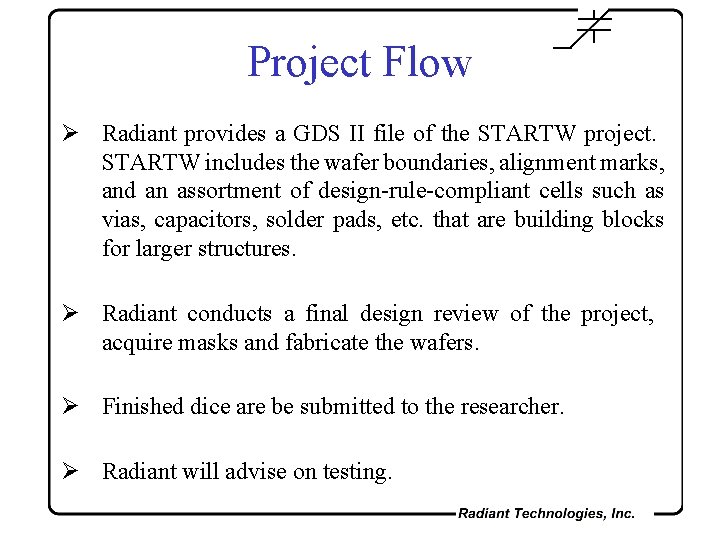 Project Flow

➢ Radiant provides a GDS II file of the STARTW project. STARTW includes the wafer boundaries, alignment marks, and an assortment of design-rule-compliant cells such as vias, capacitors, solder pads, etc. that are building blocks for larger structures.

➢ Radiant conducts a final design review of the project, acquire masks and fabricate the wafers.

➢ Finished dice are be submitted to the researcher.

➢ Radiant will advise on testing.

Radiant Technologies, Inc.